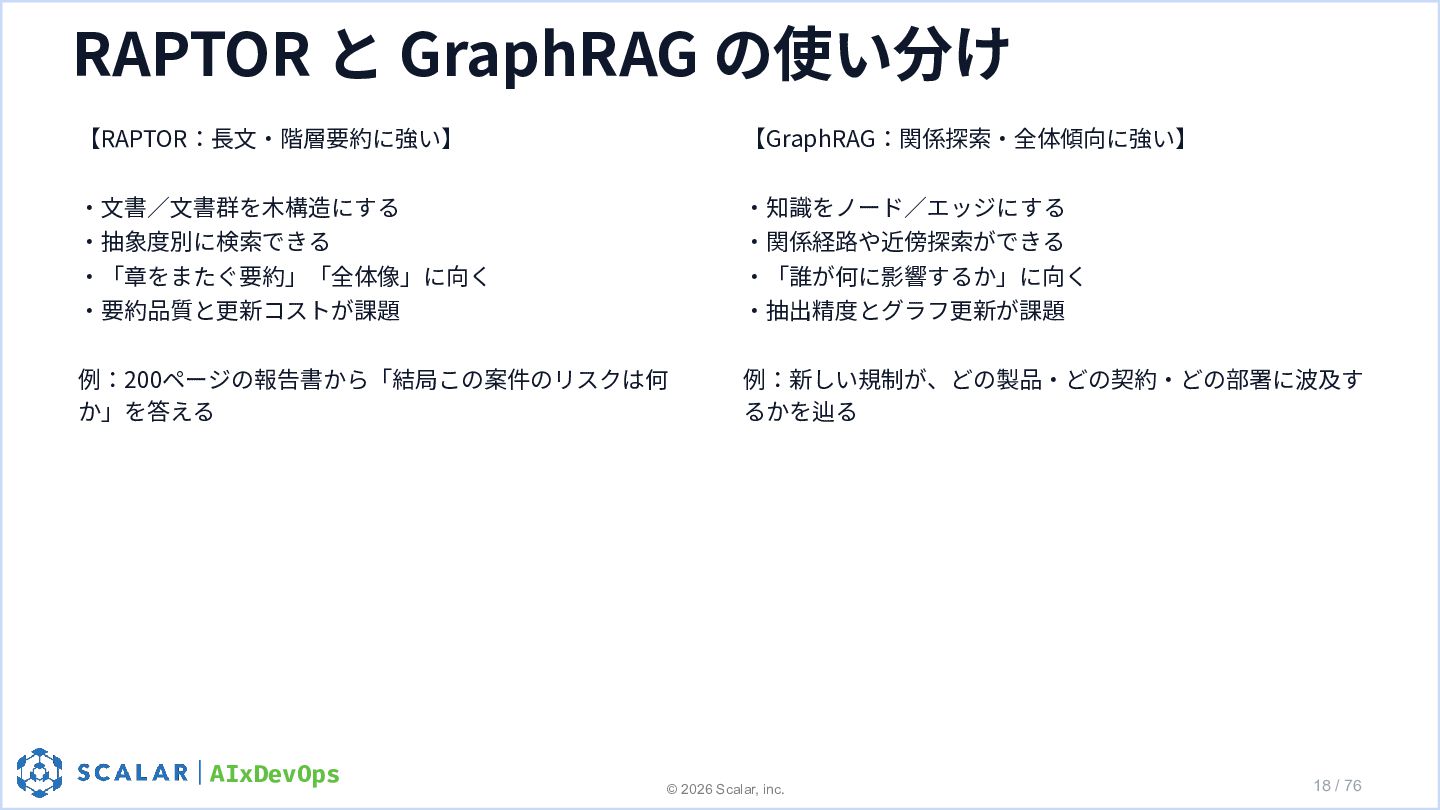 RAPTOR と GraphRAG の使い分け

【RAPTOR：長文・階層要約に強い】

・文書／文書群を木構造にする
・抽象度別に検索できる
・「章をまたぐ要約」「全体像」に向く
・要約品質と更新コストが課題

例：200ページの報告書から「結局この案件のリスクは何か」を答える

【GraphRAG：関係探索・全体傾向に強い】

・知識をノード／エッジにする
・関係経路や近傍探索ができる
・「誰が何に影響するか」に向く
・抽出精度とグラフ更新が課題

例：新しい規制が、どの製品・どの契約・どの部署に波及するかを辿る

SCALAR | AIxDevOps

© 2026 Scalar, inc.

18 / 76